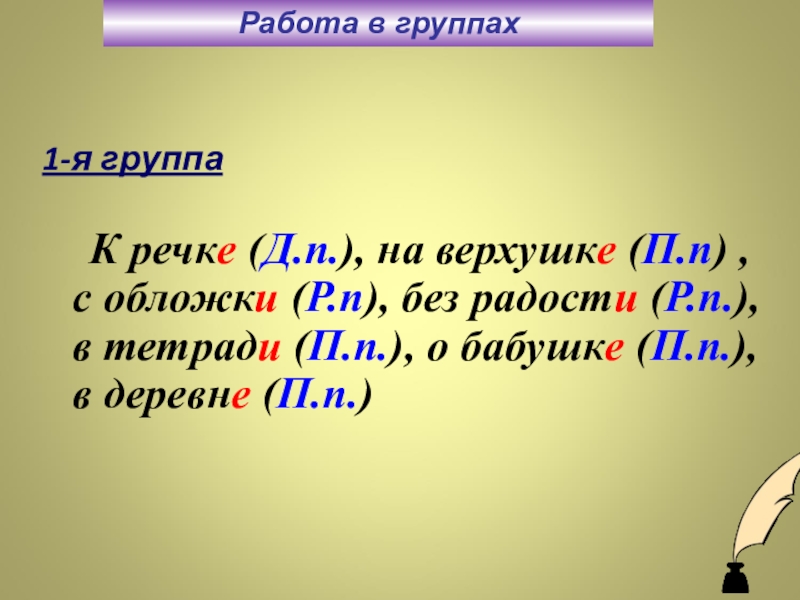 Работа в группах

1-я группа

К речке (Д.п.), на верхушке (П.п) , с обложки (Р.п), без радости (Р.п.), в тетради (П.п.), о бабушке (П.п.), в деревне (П.п.)